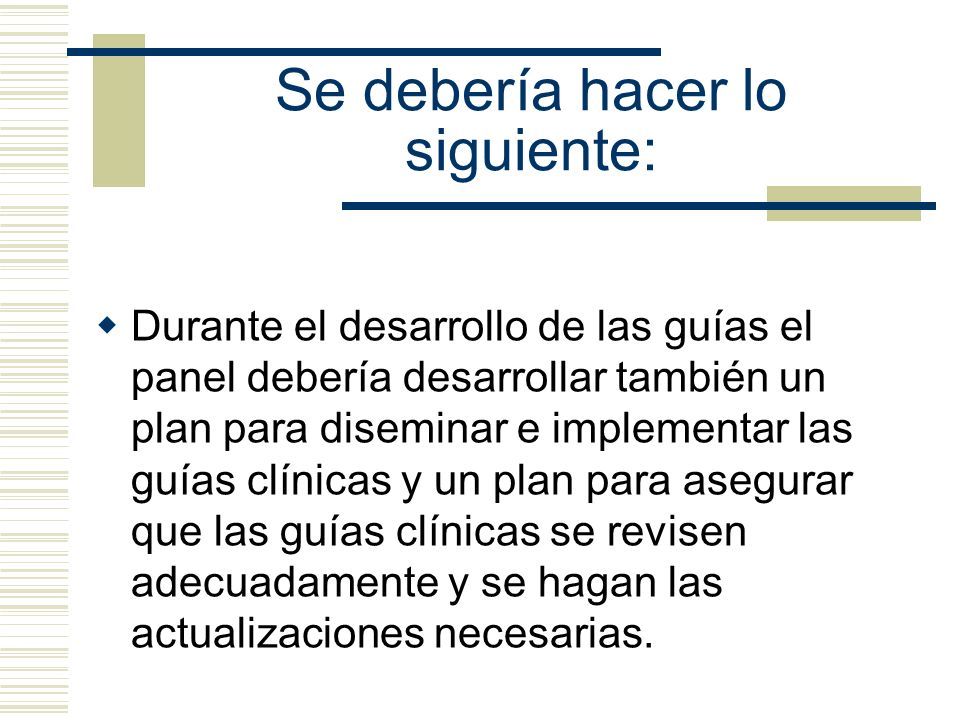 Se debería hacer lo siguiente:

Durante el desarrollo de las guías el panel debería desarrollar también un plan para diseminar e implementar las guías clínicas y un plan para asegurar que las guías clínicas se revisen adecuadamente y se hagan las actualizaciones necesarias.